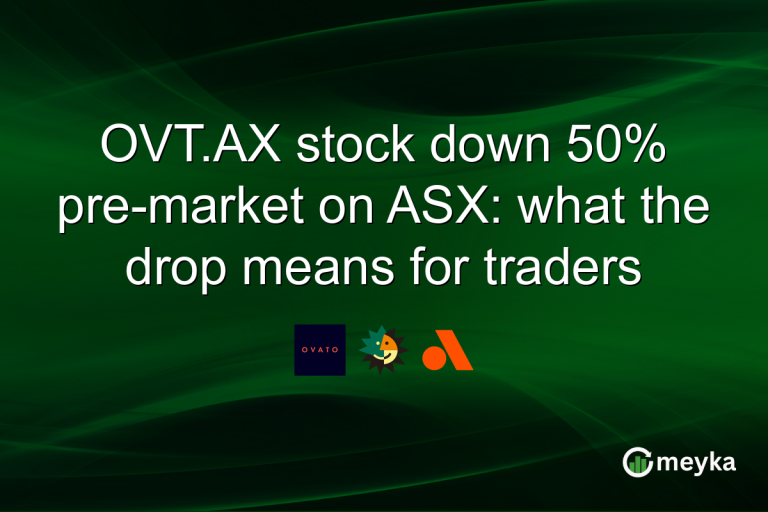 OVT.AX stock down 50% pre-market on ASX: what the drop means for traders

OVATO

meyka